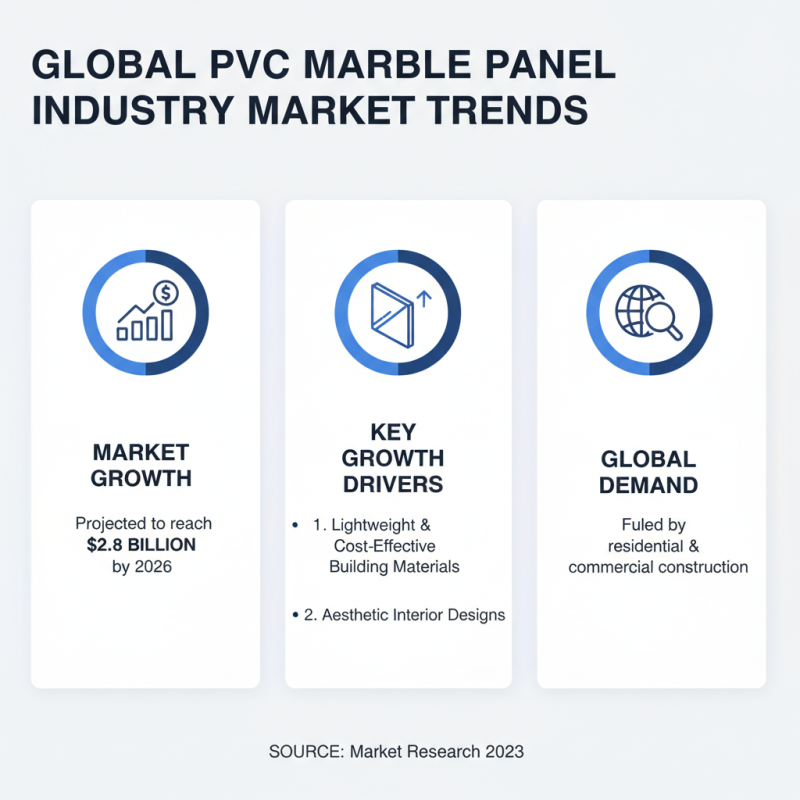 GLOBAL PVC MARBLE PANEL INDUSTRY MARKET TRENDS

MARKET GROWTH

Projected to reach
**$2.8 BILLION**
by 2026

KEY GROWTH DRIVERS

• 1. Lightweight & Cost-Effective Building Materials

• 2. Aesthetic Interior Designs

GLOBAL DEMAND

Fuled by residential & commercial construction

SOURCE: Market Research 2023